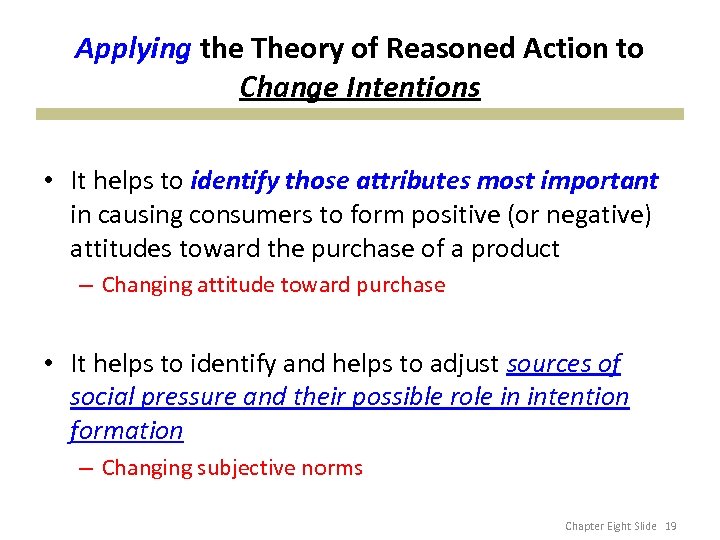 Applying the Theory of Reasoned Action to Change Intentions

• It helps to identify those attributes most important in causing consumers to form positive (or negative) attitudes toward the purchase of a product

– Changing attitude toward purchase

• It helps to identify and helps to adjust sources of social pressure and their possible role in intention formation

– Changing subjective norms

Chapter Eight Slide 19